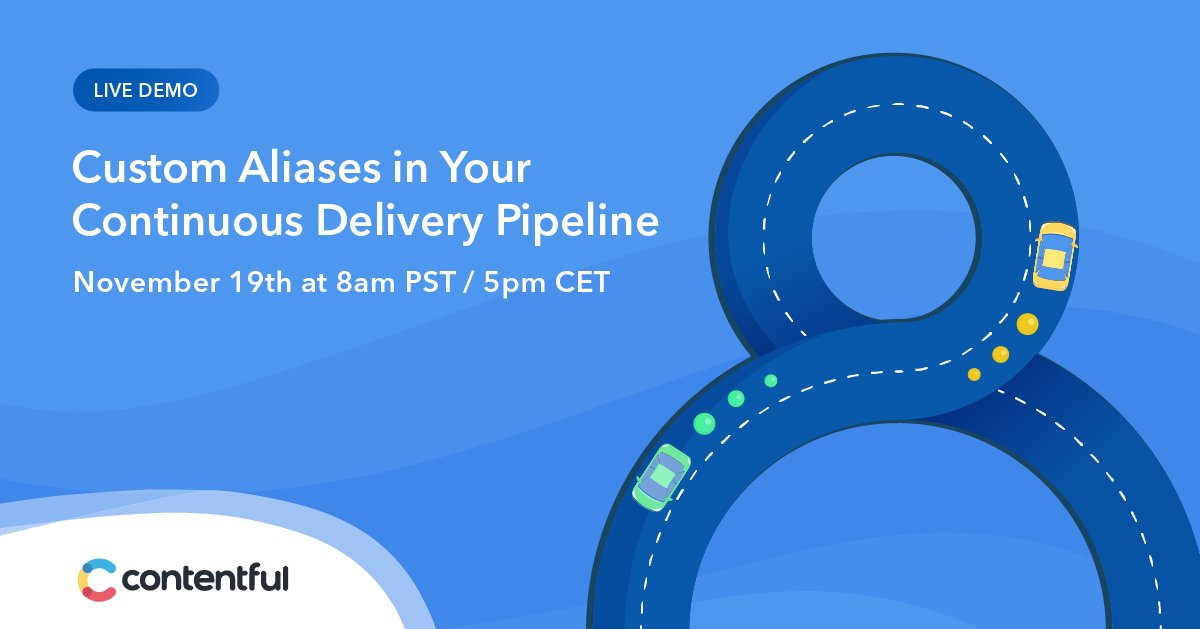 LIVE DEMO

Custom Aliases in Your Continuous Delivery Pipeline

November 19th at 8am PST / 5pm CET

contentful